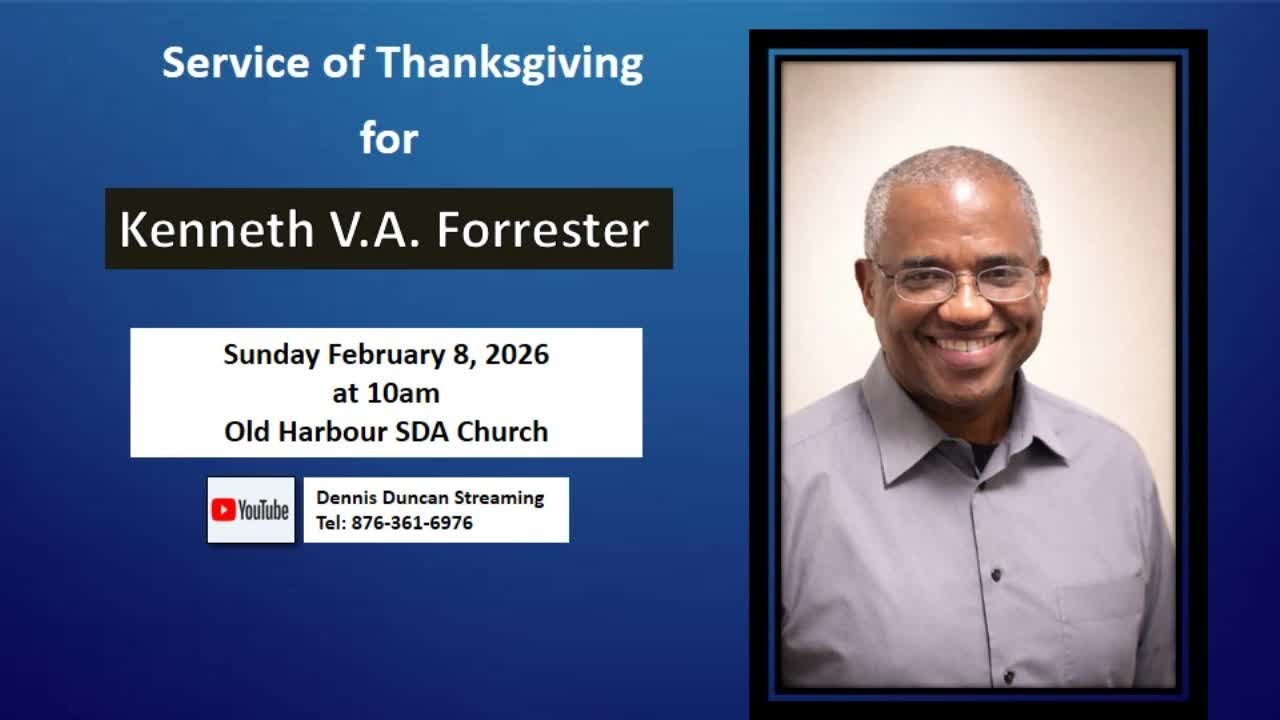 Service of Thanksgiving
for
Kenneth V.A. Forrester

Sunday February 8, 2026
at 10am
Old Harbour SDA Church

YouTube

Dennis Duncan Streaming
Tel: 876-361-6976